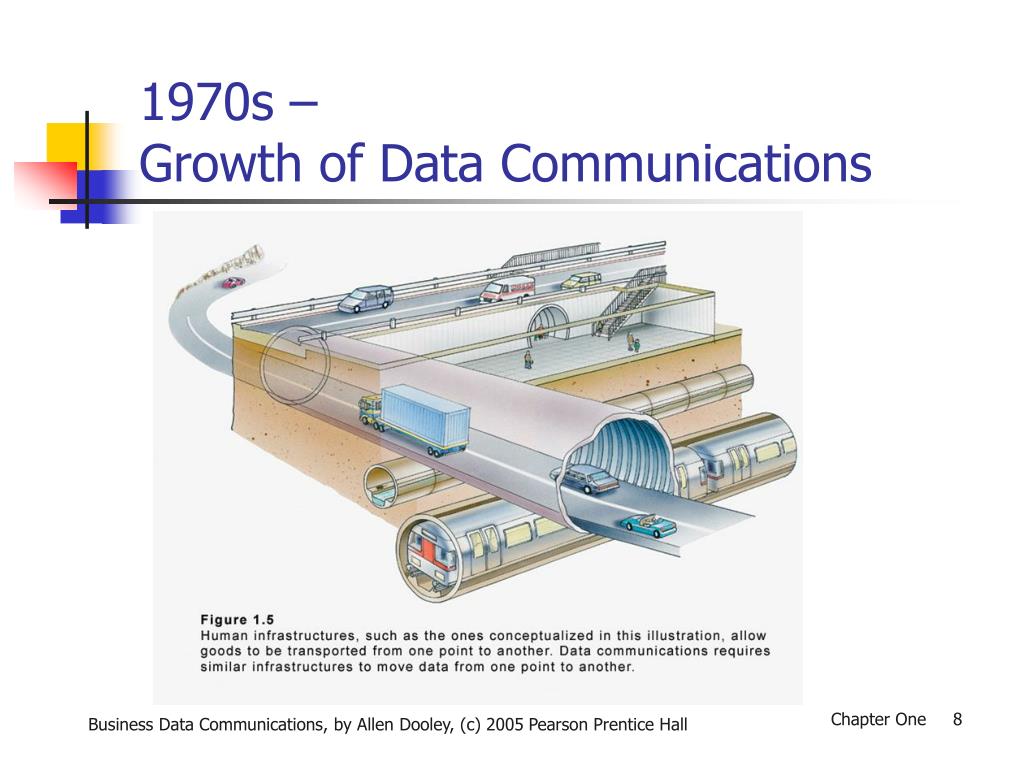 1970s –
Growth of Data Communications

Figure 1.5
Human infrastructures, such as the ones conceptualized in this illustration, allow goods to be transported from one point to another. Data communications requires similar infrastructures to move data from one point to another.

Business Data Communications, by Allen Dooley, (c) 2005 Pearson Prentice Hall

Chapter One 8